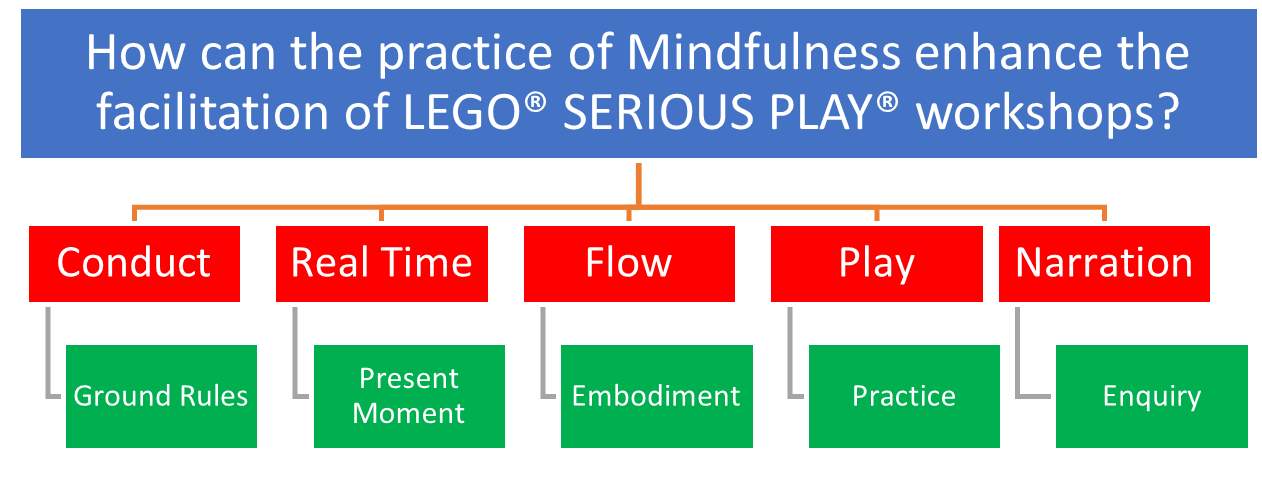 How can the practice of Mindfulness enhance the facilitation of LEGO® SERIOUS PLAY® workshops?

Conduct

Ground Rules

Real Time

Present Moment

Flow

Embodiment

Play

Practice

Narration

Enquiry